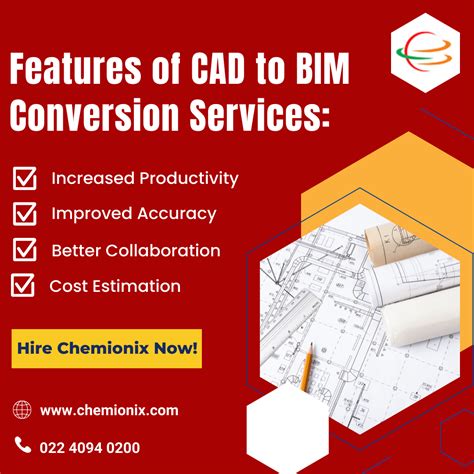 Features of CAD to BIM Conversion Services:

Increased Productivity

Improved Accuracy

Better Collaboration

Cost Estimation

Hire Chemionix Now!

www.chemionix.com

022 4094 0200